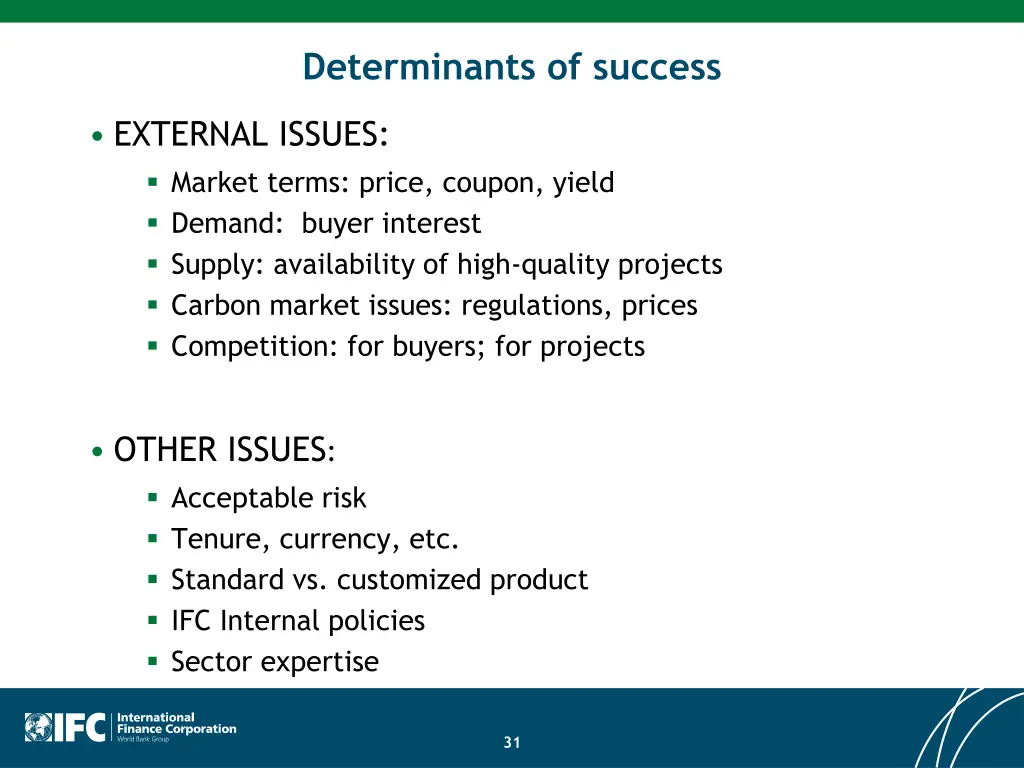 Determinants of success

• EXTERNAL ISSUES:
▪ Market terms: price, coupon, yield
▪ Demand: buyer interest
▪ Supply: availability of high-quality projects
▪ Carbon market issues: regulations, prices
▪ Competition: for buyers; for projects

• OTHER ISSUES:
▪ Acceptable risk
▪ Tenure, currency, etc.
▪ Standard vs. customized product
▪ IFC Internal policies
▪ Sector expertise

IFC International Finance Corporation World Bank Group

31